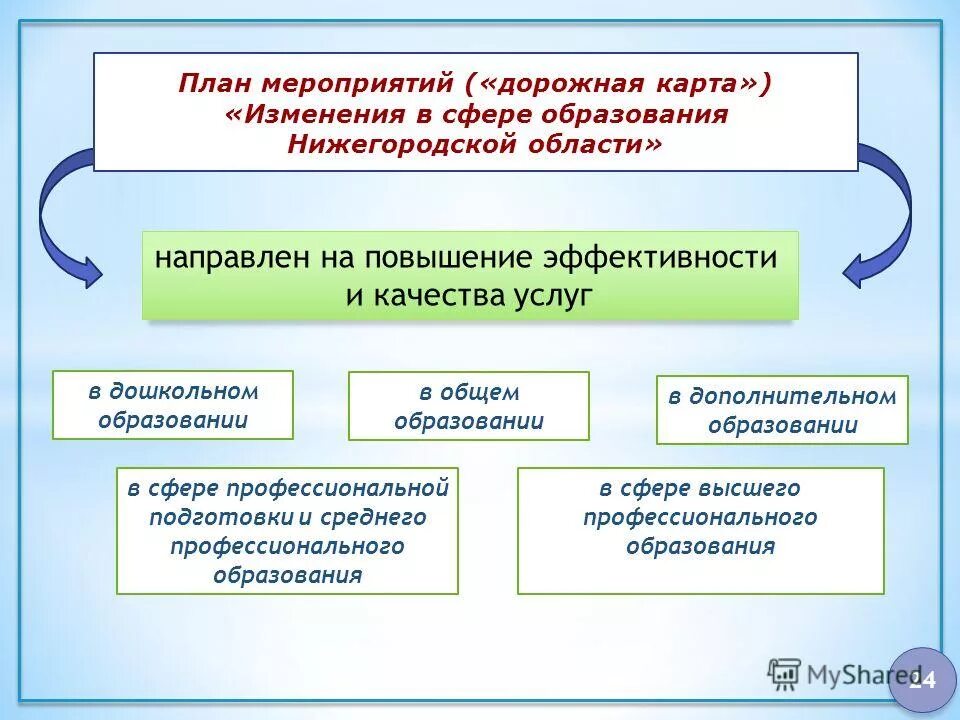 План мероприятий («дорожная карта») «Изменения в сфере образования Нижегородской области»

направлен на повышение эффективности и качества услуг

в дошкольном образовании

в общем образовании

в дополнительном образовании

в сфере профессиональной подготовки и среднего профессионального образования

в сфере высшего профессионального образования

MyShared

24